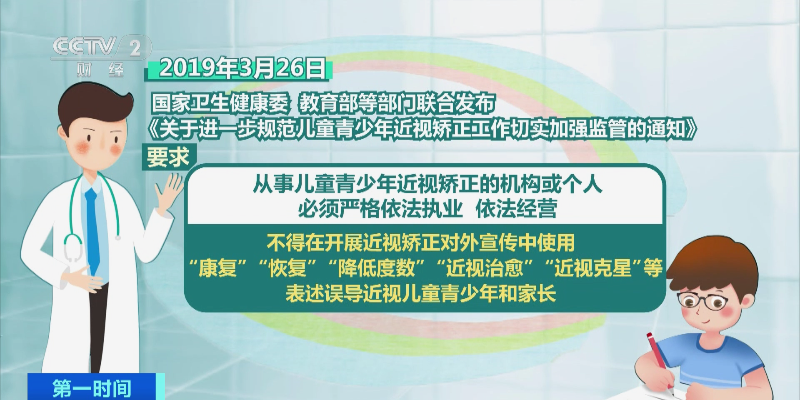 CCTV 2
财经

2019年3月26日

国家卫生健康委 教育部等部门联合发布
《关于进一步规范儿童青少年近视矫正工作切实加强监管的通知》

要求

从事儿童青少年近视矫正的机构或个人
必须严格依法执业 依法经营

不得在开展近视矫正对外宣传中使用
“康复”“恢复”“降低度数”“近视治愈”“近视克星”等
表述误导近视儿童青少年和家长

第一时间